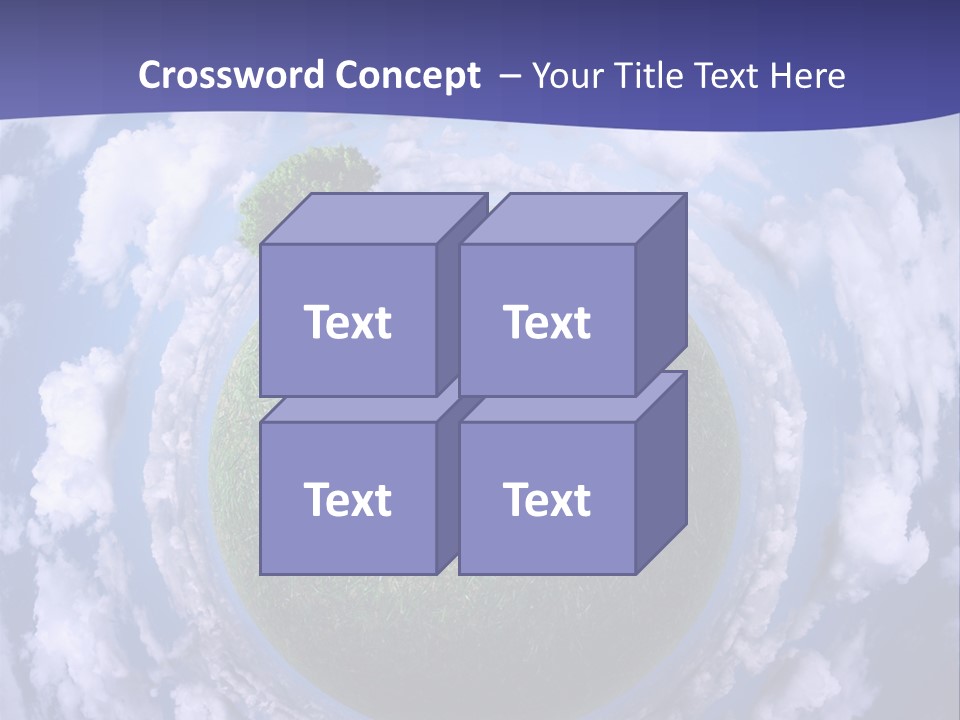 Crossword Concept – Your Title Text Here

Text

Text

Text

Text